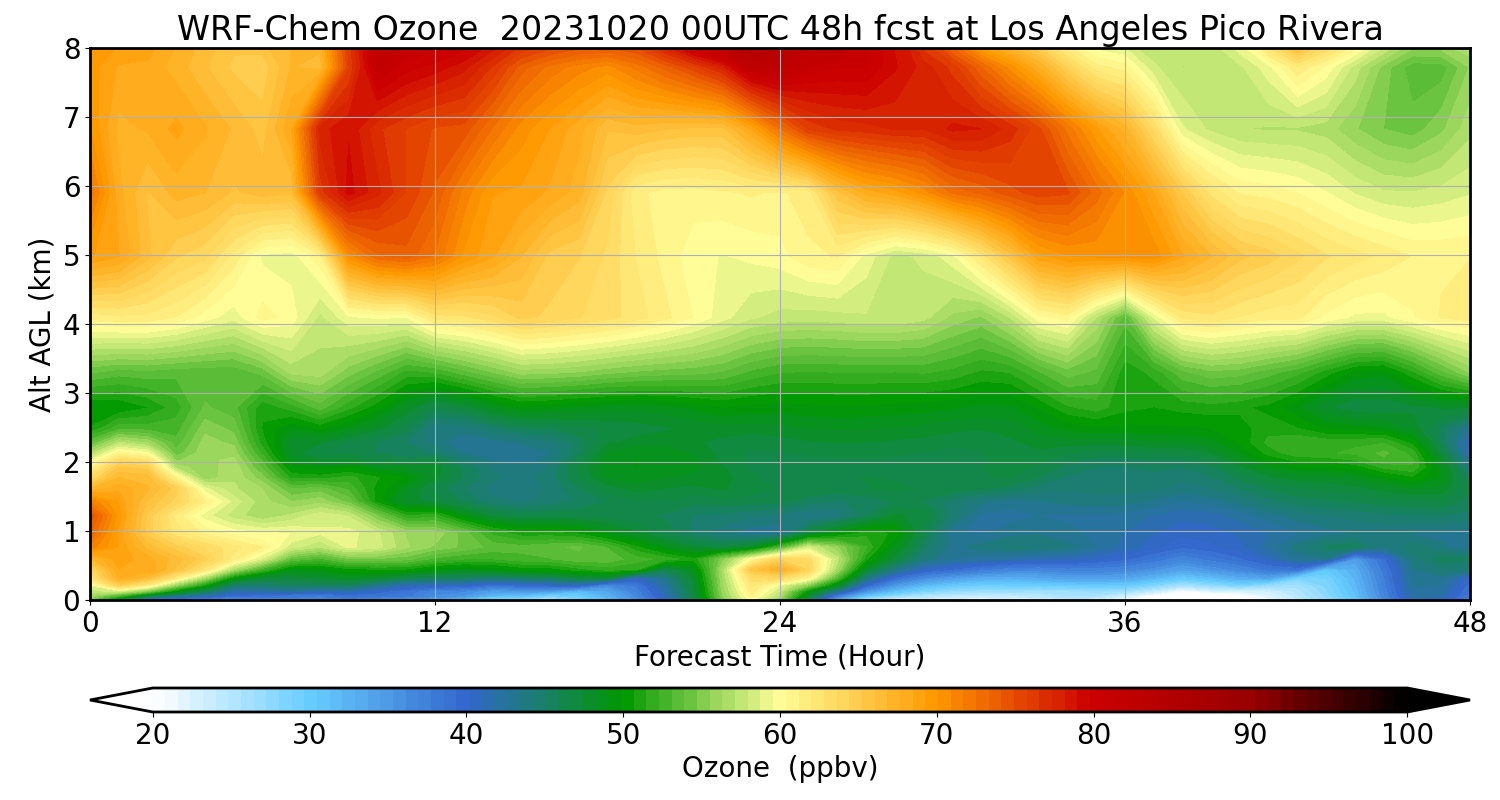 WRF-Chem Ozone 20231020 00UTC 48h fcst at Los Angeles Pico Rivera

Alt AGL (km)

8
7
6
5
4
3
2
1
0

0 12 24 36 48

Forecast Time (Hour)

20 30 40 50 60 70 80 90 100

Ozone (ppbv)